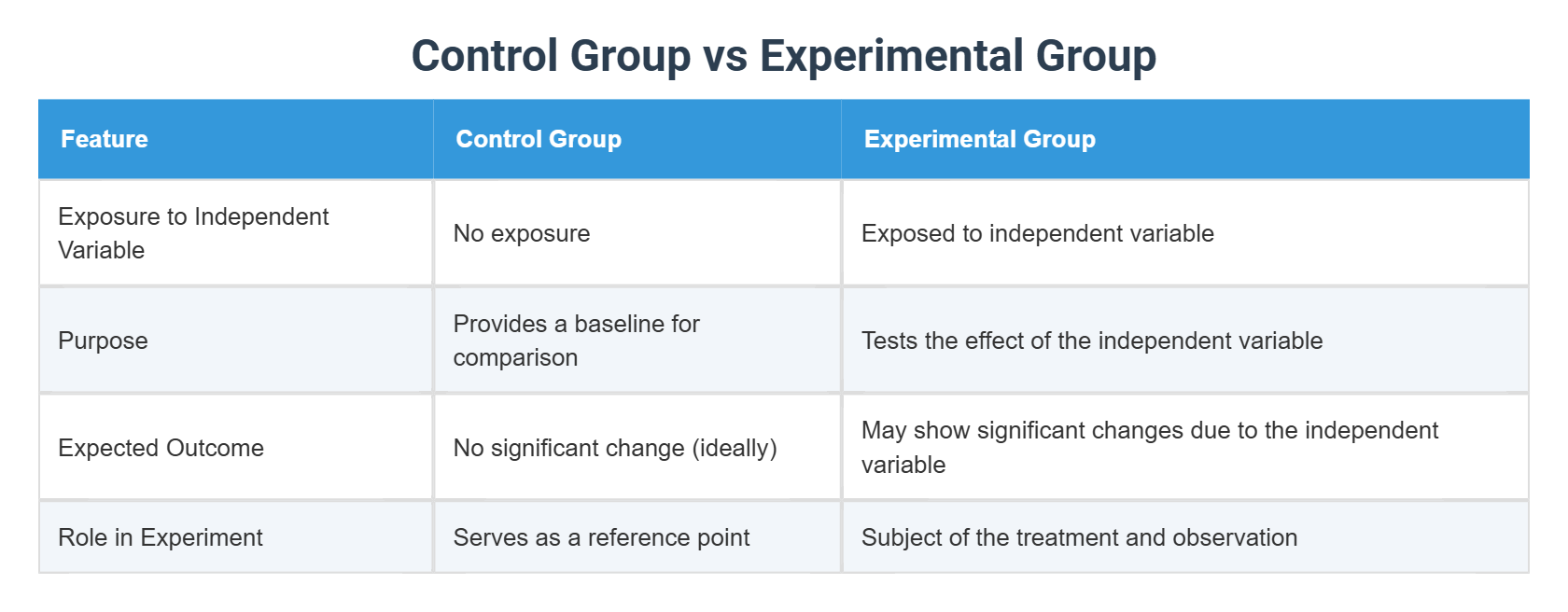 Control Group vs Experimental Group

| Feature | Control Group | Experimental Group |
|---|---|---|
| Exposure to Independent Variable | No exposure | Exposed to independent variable |
| Purpose | Provides a baseline for comparison | Tests the effect of the independent variable |
| Expected Outcome | No significant change (ideally) | May show significant changes due to the independent variable |
| Role in Experiment | Serves as a reference point | Subject of the treatment and observation |